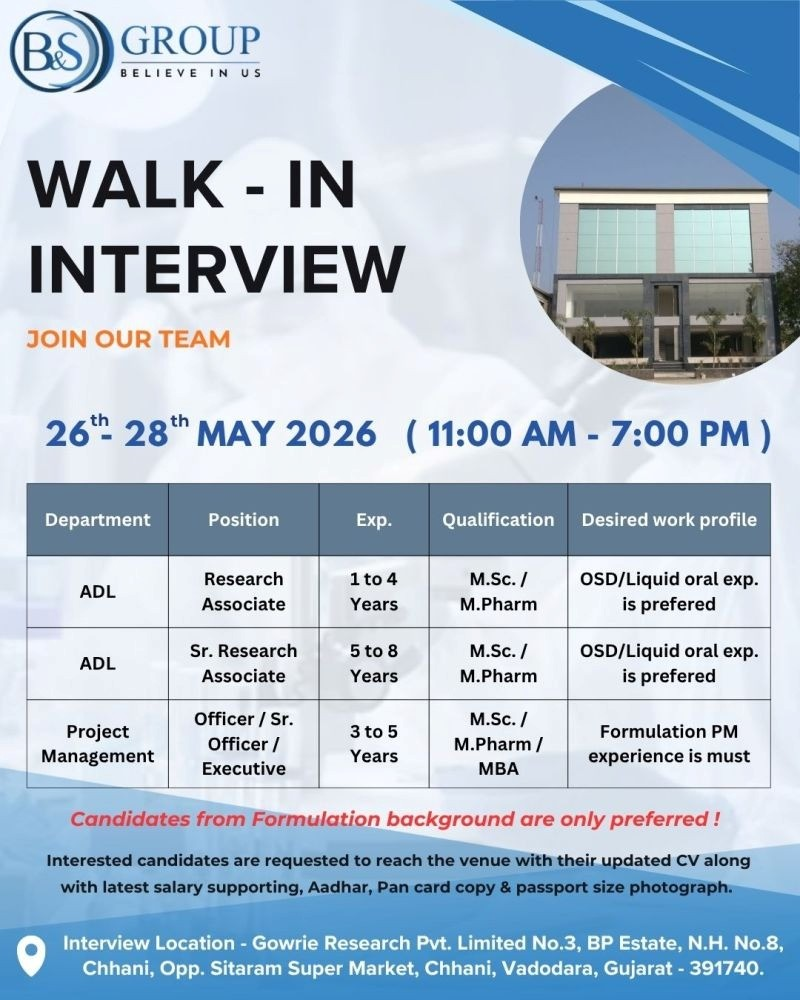 B&S GROUP
BELIEVE IN US

WALK - IN INTERVIEW

JOIN OUR TEAM

$26^{th}$- $28^{th}$ MAY 2026 ( 11:00 AM - 7:00 PM )

| Department | Position | Exp. | Qualification | Desired work profile |
|---|---|---|---|---|
| ADL | Research Associate | 1 to 4 Years | M.Sc. / M.Pharm | OSD/Liquid oral exp. is prefered |
| ADL | Sr. Research Associate | 5 to 8 Years | M.Sc. / M.Pharm | OSD/Liquid oral exp. is prefered |
| Project Management | Officer / Sr. Officer / Executive | 3 to 5 Years | M.Sc. / M.Pharm / MBA | Formulation PM experience is must |

Candidates from Formulation background are only preferred !

Interested candidates are requested to reach the venue with their updated CV along with latest salary supporting, Aadhar, Pan card copy & passport size photograph.

Interview Location - Gowrie Research Pvt. Limited No.3, BP Estate, N.H. No.8, Chhani, Opp. Sitaram Super Market, Chhani, Vadodara, Gujarat - 391740.